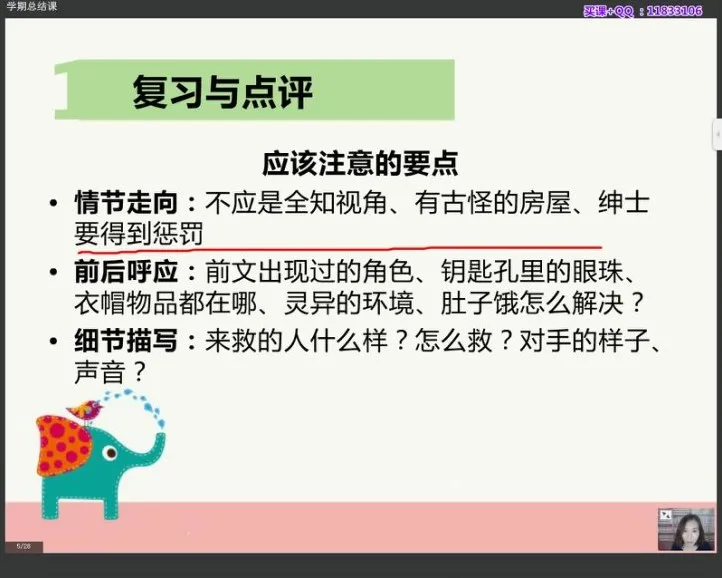 学期总结课

买课+QQ：11833106

复习与点评

应该注意的要点

• 情节走向：不应是全知视角、有古怪的房屋、绅士要得到惩罚

• 前后呼应：前文出现过的角色、钥匙孔里的眼珠、衣帽物品都在哪、灵异的环境、肚子饿怎么解决？

• 细节描写：来救的人什么样？怎么救？对手的样子、声音？

5/28